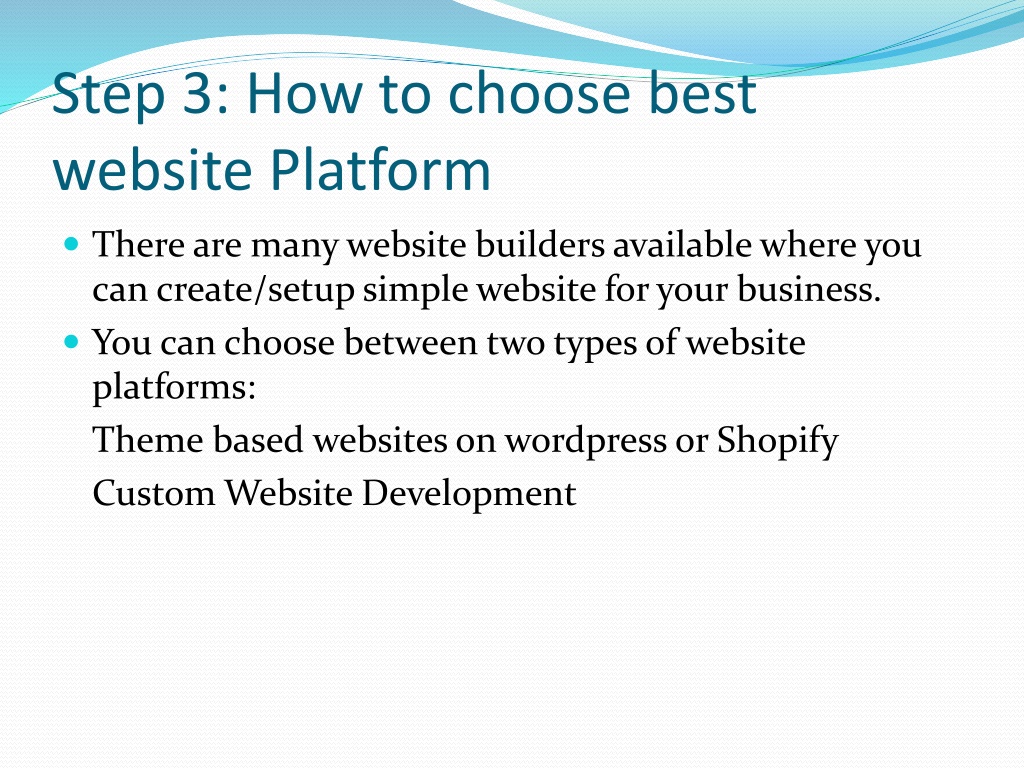 Step 3: How to choose best website Platform

There are many website builders available where you can create/setup simple website for your business.

You can choose between two types of website platforms:

Theme based websites on wordpress or Shopify

Custom Website Development